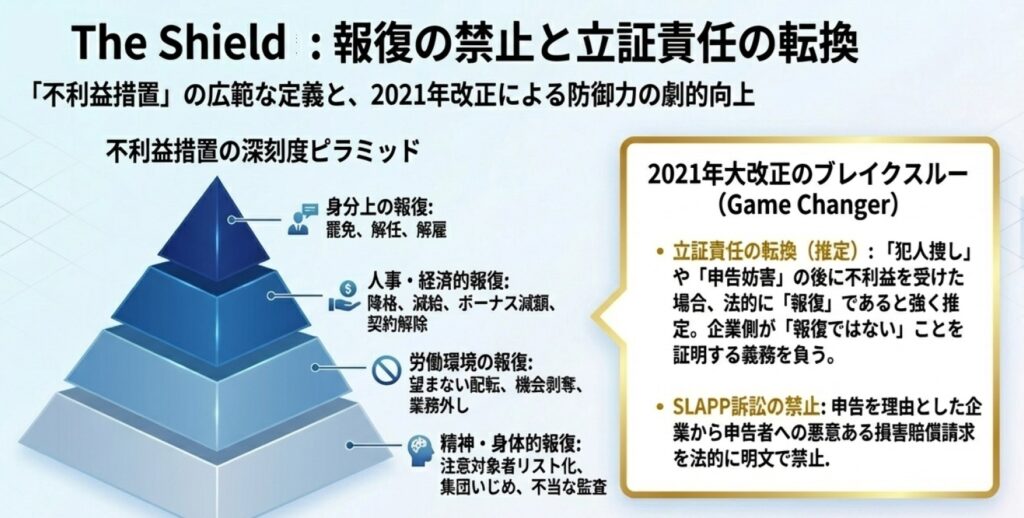 The Shield：報復の禁止と立証責任の転換

「不利益措置」の広範な定義と、2021年改正による防御力の劇的向上

不利益措置の深刻度ピラミッド

身分上の報復:
罷免、解任、解雇

人事・経済的報復:
降格、減給、ボーナス減額、契約解除

労働環境の報復:
望まない配転、機会剥奪、業務外し

精神・身体的報復:
注意対象者リスト化、集団いじめ、不当な監査

2021年大改正のブレイクスルー
(Game Changer)

• 立証責任の転換（推定）：「犯人捜し」や「申告妨害」の後に不利益を受けた場合、法的に「報復」であると強く推定。企業側が「報復ではない」ことを証明する義務を負う。

• SLAPP訴訟の禁止: 申告を理由とした企業から申告者への悪意ある損害賠償請求を法的に明文で禁止.